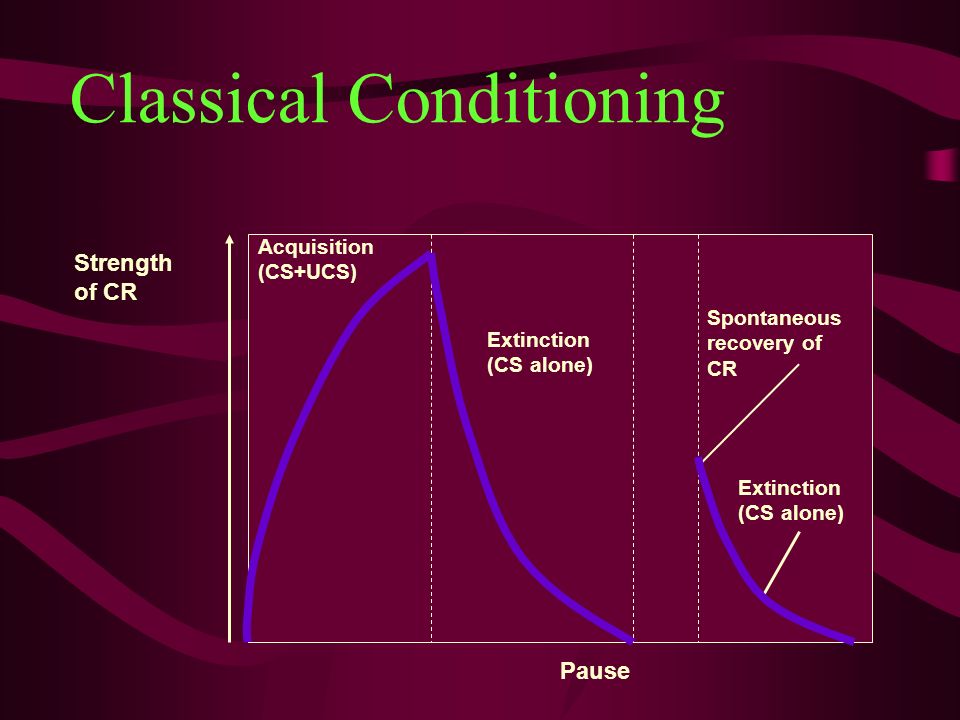 Classical Conditioning

Strength of CR

Acquisition (CS+UCS)

Extinction (CS alone)

Spontaneous recovery of CR

Extinction (CS alone)

Pause